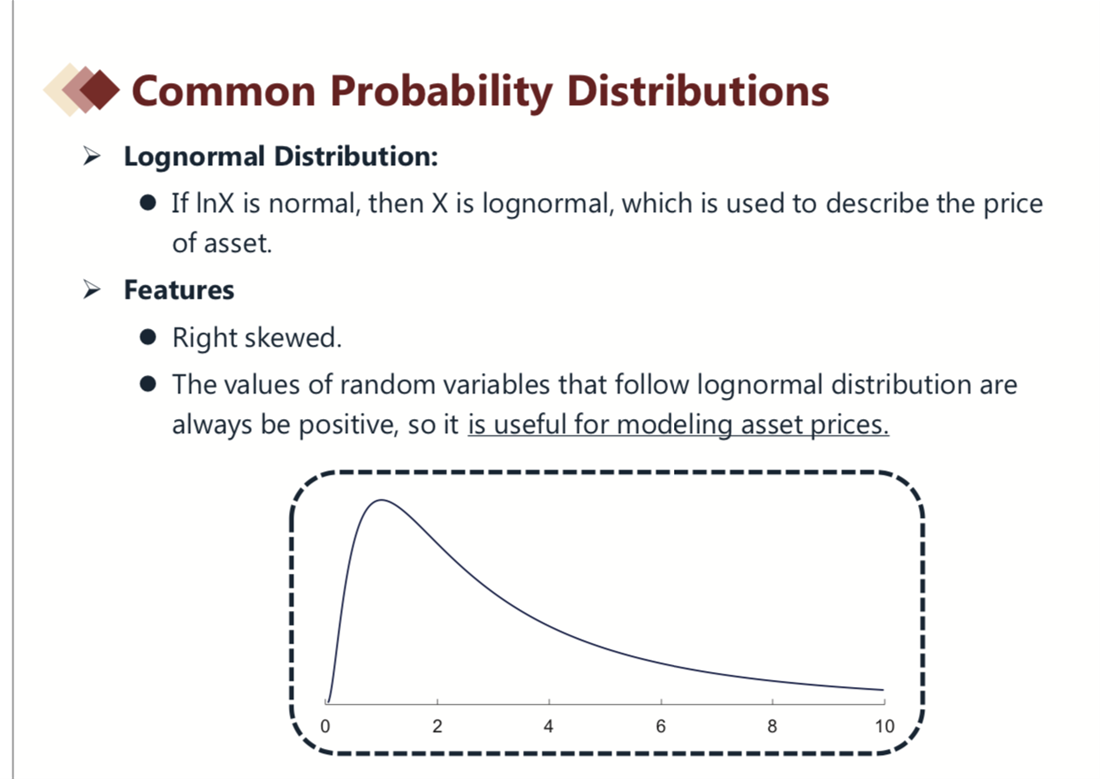 Common Probability Distributions

➢ Lognormal Distribution:

● If lnX is normal, then X is lognormal, which is used to describe the price of asset.

➢ Features

● Right skewed.

● The values of random variables that follow lognormal distribution are always be positive, so it is useful for modeling asset prices.

0 2 4 6 8 10